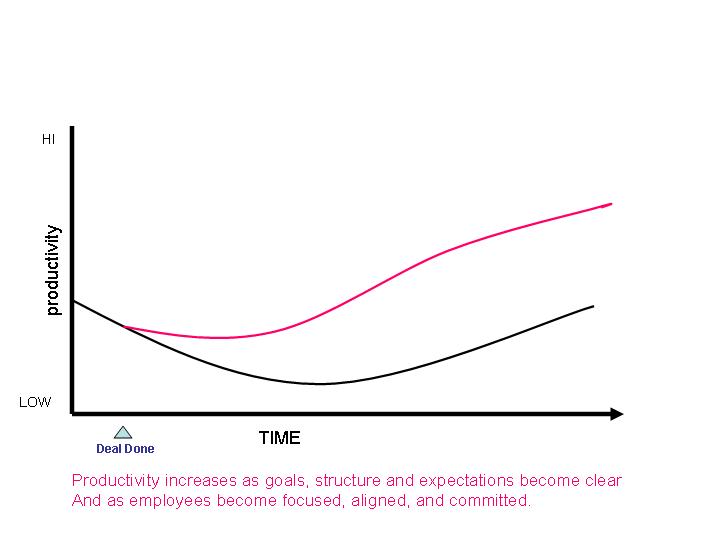 HI

productivity

LOW

Deal Done

TIME

Productivity increases as goals, structure and expectations become clear
And as employees become focused, aligned, and committed.